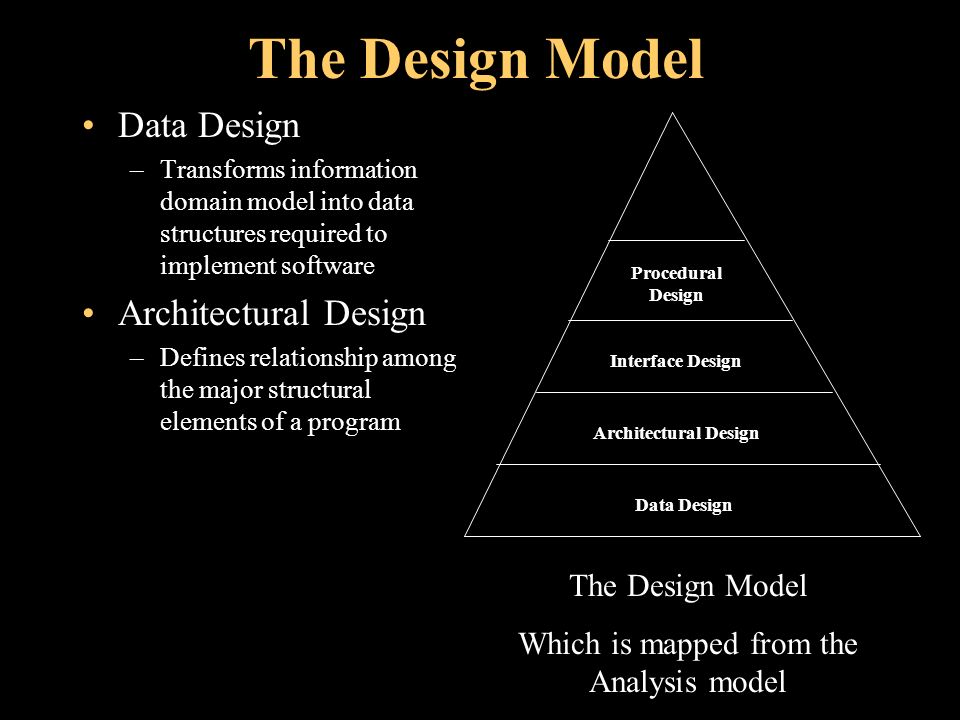 The Design Model

• Data Design
– Transforms information domain model into data structures required to implement software

• Architectural Design
– Defines relationship among the major structural elements of a program

Procedural Design

Interface Design

Architectural Design

Data Design

The Design Model

Which is mapped from the Analysis model